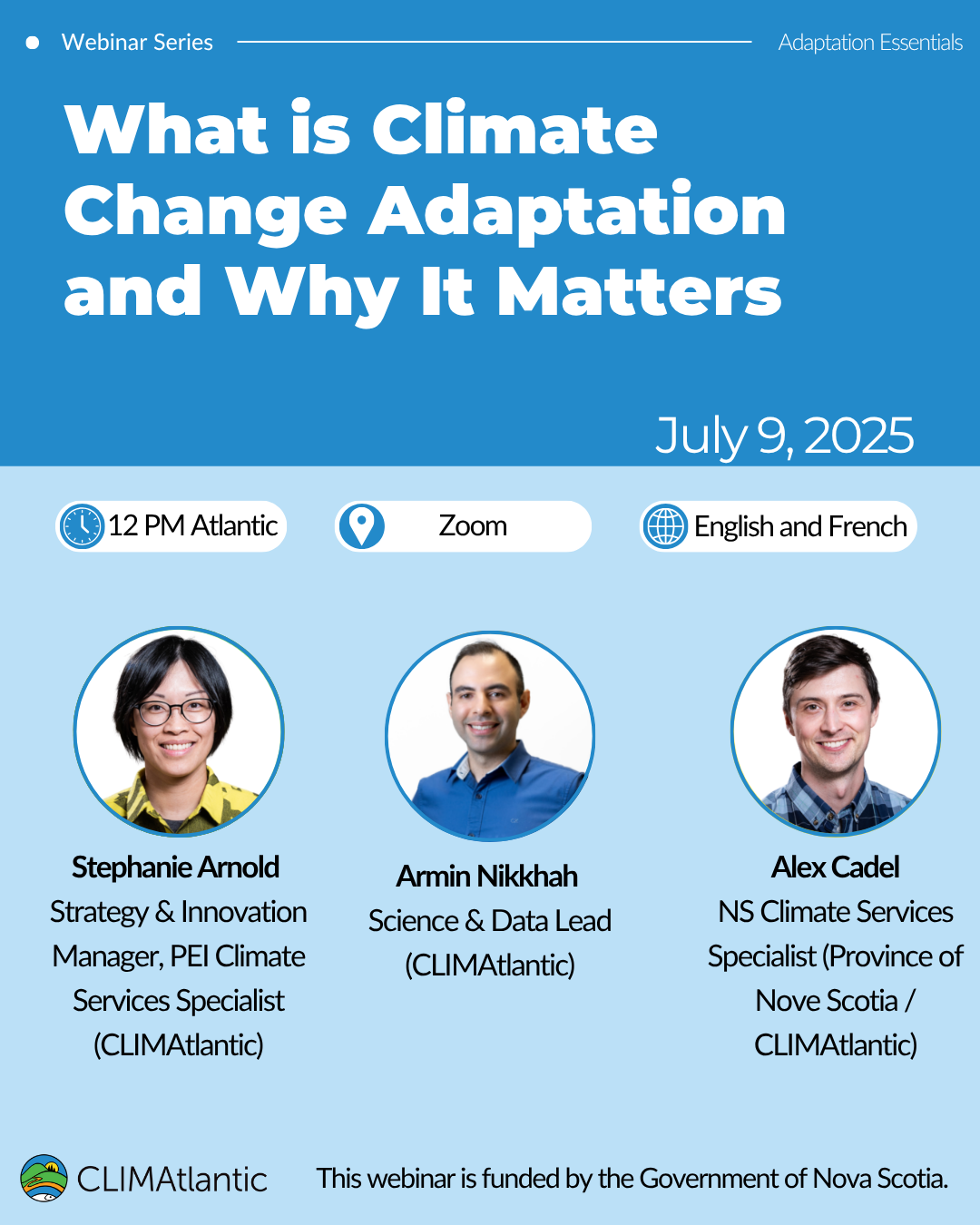 Webinar Series

Adaptation Essentials

What is Climate Change Adaptation and Why It Matters

July 9, 2025

12 PM Atlantic

Zoom

English and French

Stephanie Arnold
Strategy & Innovation Manager, PEI Climate Services Specialist (CLIMAtlantic)

Armin Nikkhah
Science & Data Lead (CLIMAtlantic)

Alex Cadel
NS Climate Services Specialist (Province of Nove Scotia / CLIMAtlantic)

CLIMAtlantic

This webinar is funded by the Government of Nova Scotia.